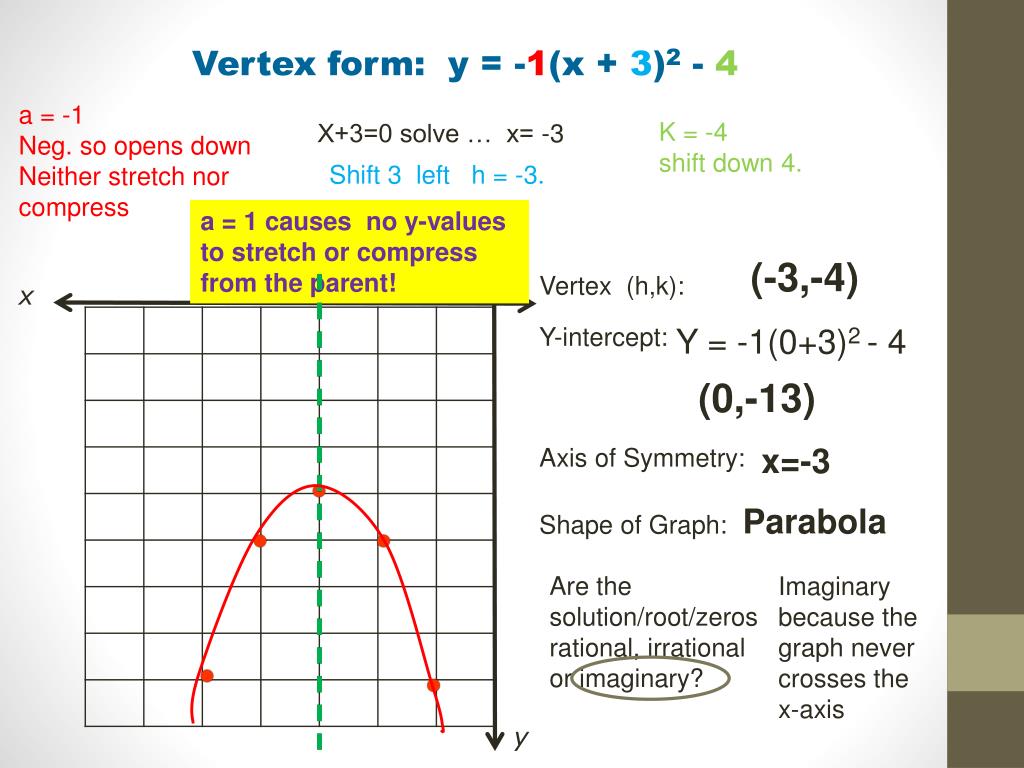 Vertex form: $y = -1(x + 3)^2 - 4$

a = -1
Neg. so opens down
Neither stretch nor compress

X+3=0 solve … x= -3
Shift 3 left h = -3.

K = -4
shift down 4.

a = 1 causes no y-values to stretch or compress from the parent!

x

y

Vertex (h,k): (-3,-4)

Y-intercept: $Y = -1(0+3)^2 - 4$

(0,-13)

Axis of Symmetry: x=-3

Shape of Graph: Parabola

Are the solution/root/zeros rational, irrational or imaginary?

Imaginary because the graph never crosses the x-axis